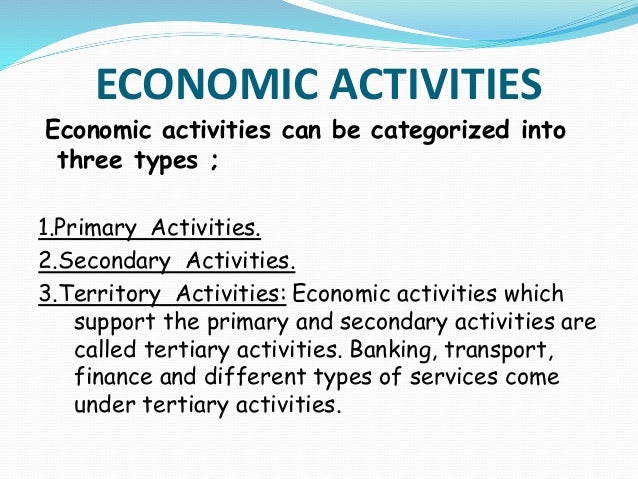 ECONOMIC ACTIVITIES

Economic activities can be categorized into three types ;

1.Primary Activities.

2.Secondary Activities.

3.Territory Activities: Economic activities which support the primary and secondary activities are called tertiary activities. Banking, transport, finance and different types of services come under tertiary activities.